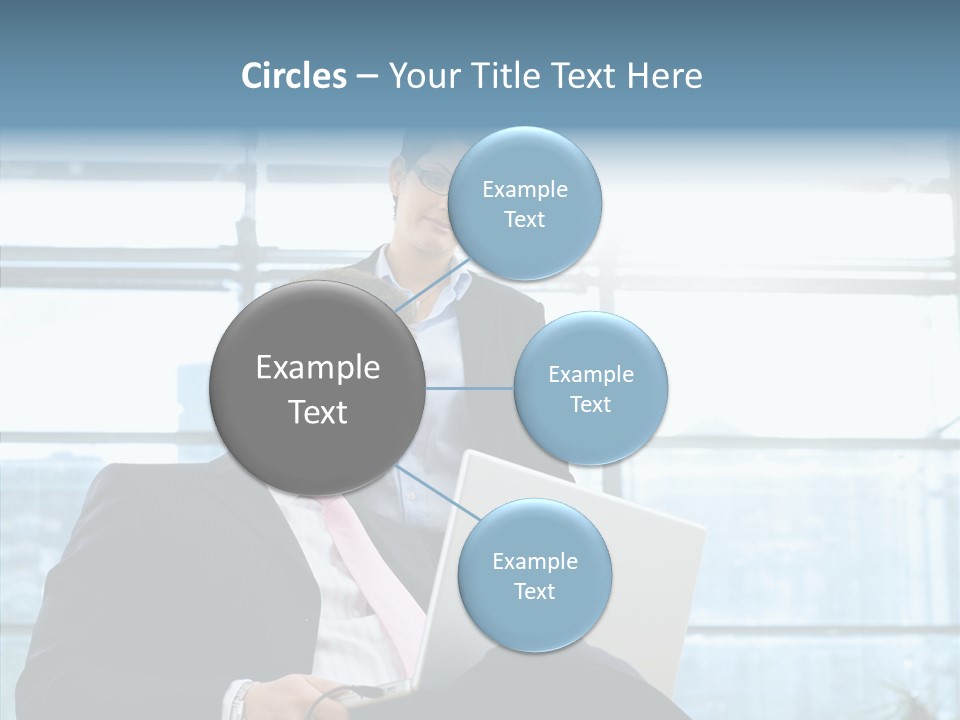 Circles – Your Title Text Here

Example Text

Example Text

Example Text

Example Text